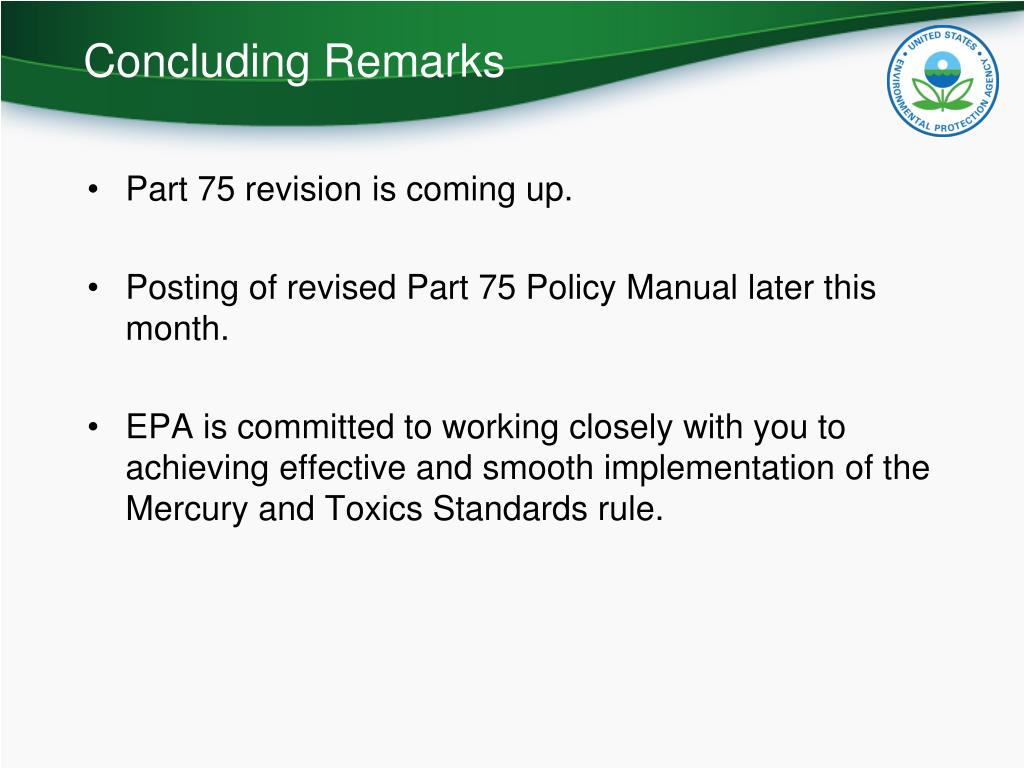 Concluding Remarks

UNITED STATES ENVIRONMENTAL PROTECTION AGENCY

• Part 75 revision is coming up.

• Posting of revised Part 75 Policy Manual later this month.

• EPA is committed to working closely with you to achieving effective and smooth implementation of the Mercury and Toxics Standards rule.